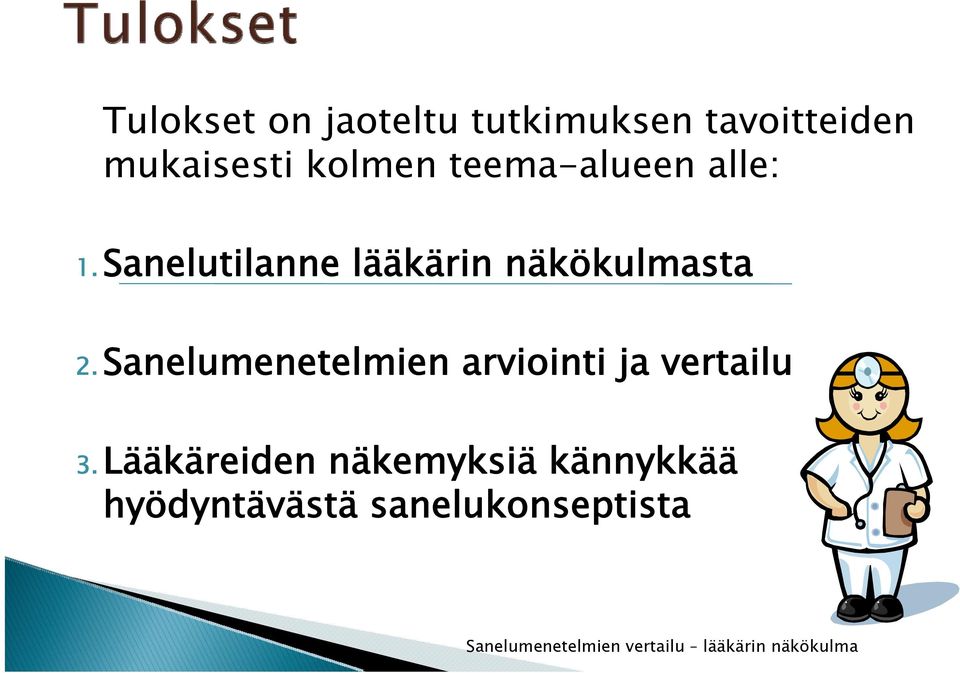 Tulokset

Tulokset on jaoteltu tutkimuksen tavoitteiden mukaisesti kolmen teema-alueen alle:

1. Sanelutilanne lääkärin näkökulmasta

2. Sanelumenetelmien arviointi ja vertailu

3. Lääkäreiden näkemyksiä kännykkää hyödyntävästä sanelukonseptista

Sanelumenetelmien vertailu – lääkärin näkökulma